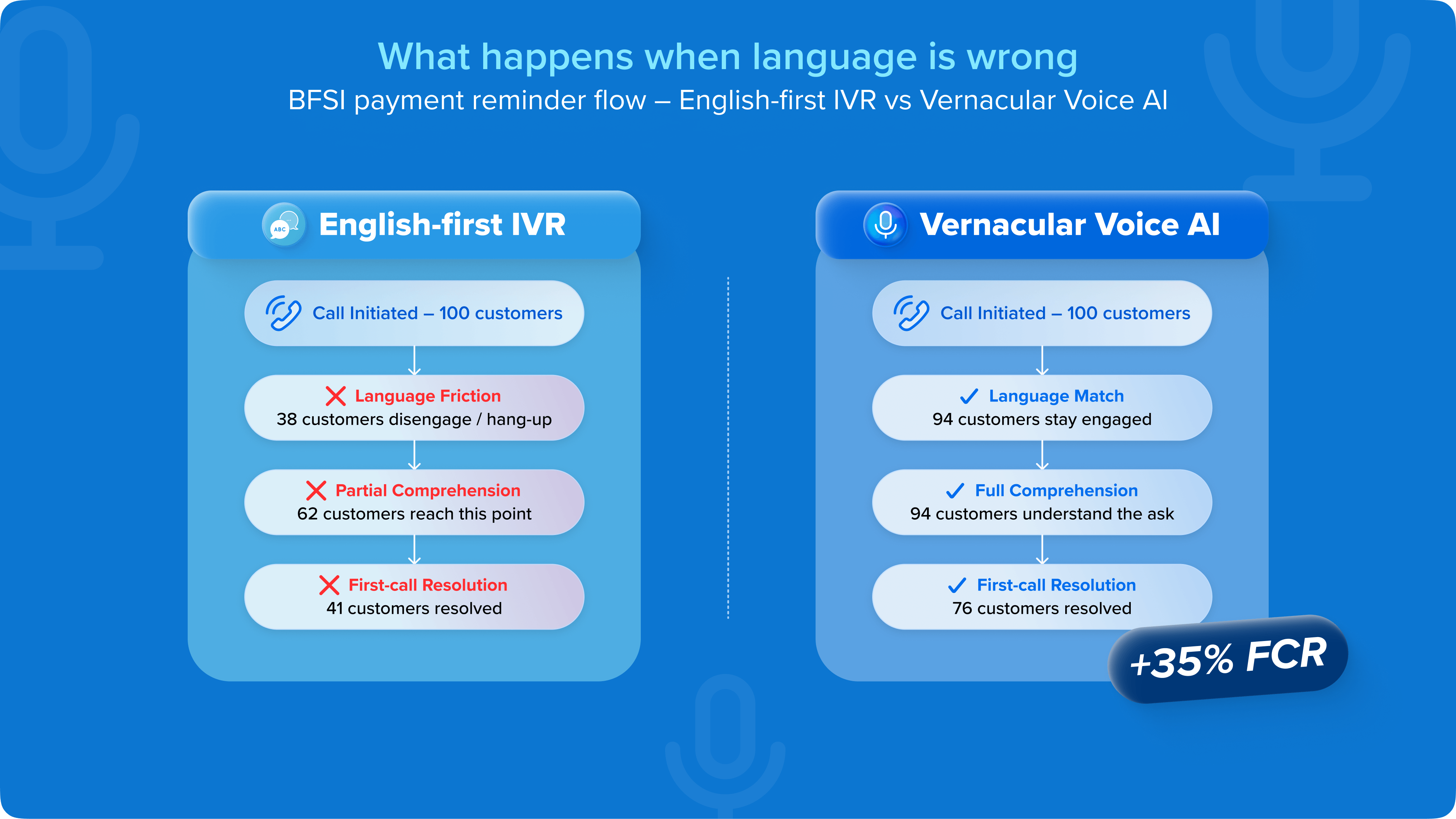 What happens when language is wrong

BFSI payment reminder flow – English-first IVR vs Vernacular Voice AI

English-first IVR

Call Initiated – 100 customers

Language Friction
38 customers disengage / hang-up

Partial Comprehension
62 customers reach this point

First-call Resolution
41 customers resolved

Vernacular Voice AI

Call Initiated – 100 customers

Language Match
94 customers stay engaged

Full Comprehension
94 customers understand the ask

First-call Resolution
76 customers resolved

+35% FCR